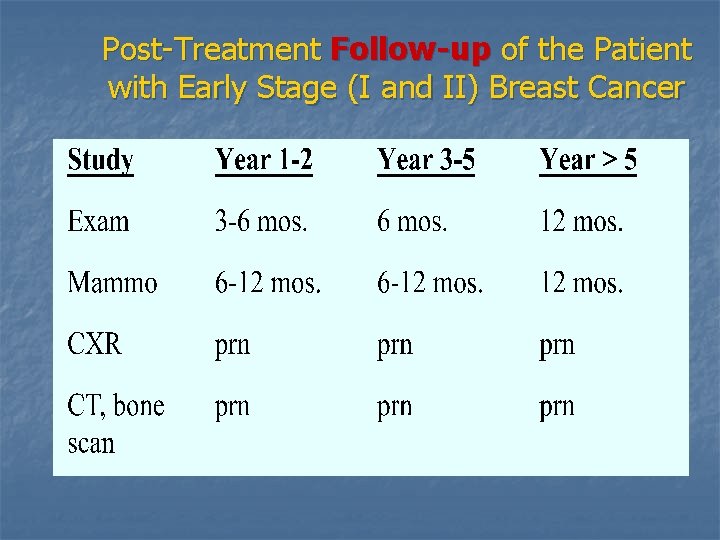 Post-Treatment Follow-up of the Patient with Early Stage (I and II) Breast Cancer

| Study | Year 1-2 | Year 3-5 | Year > 5 |
|---|---|---|---|
| Exam | 3-6 mos. | 6 mos. | 12 mos. |
| Mammo | 6-12 mos. | 6-12 mos. | 12 mos. |
| CXR | prn | prn | prn |
| CT, bone scan | prn | prn | prn |